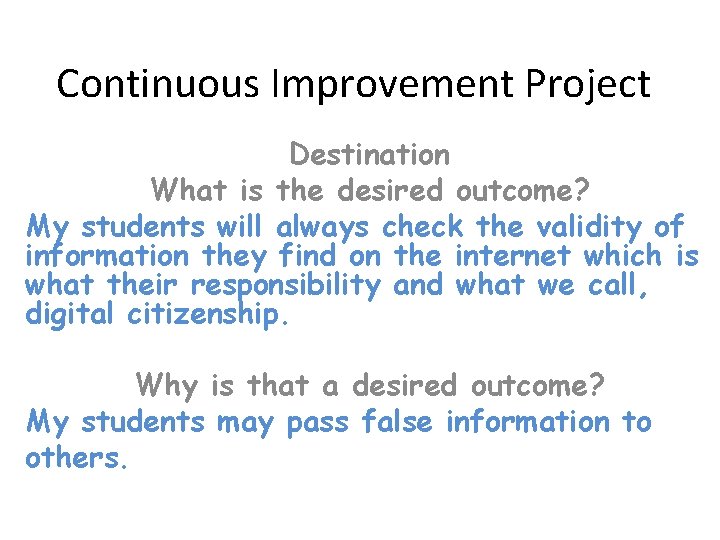 Continuous Improvement Project

Destination

What is the desired outcome?

My students will always check the validity of information they find on the internet which is what their responsibility and what we call, digital citizenship.

Why is that a desired outcome?

My students may pass false information to others.